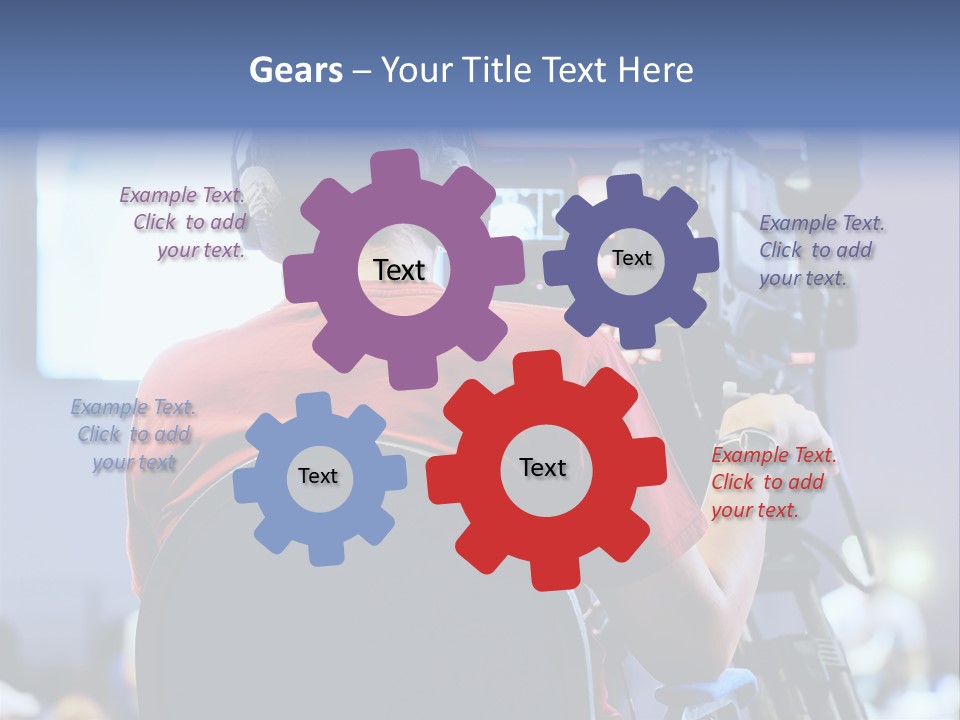 Gears – Your Title Text Here

Example Text. Click to add your text.

Text

Text

Example Text. Click to add your text.

Example Text. Click to add your text

Text

Text

Example Text. Click to add your text.